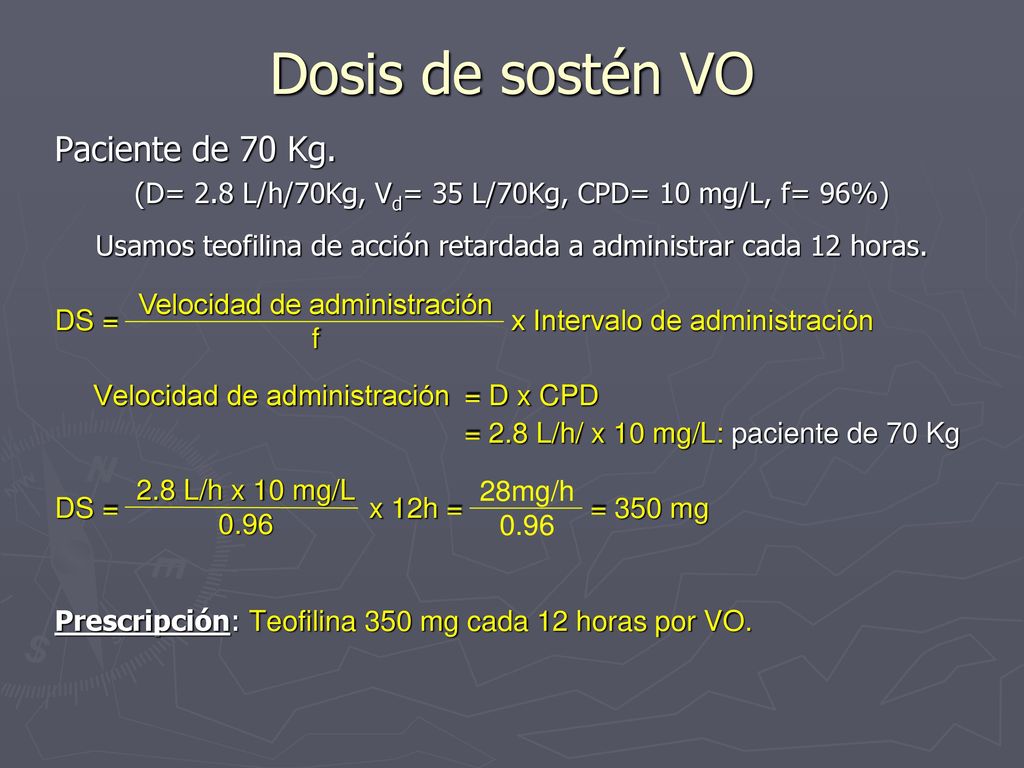 Dosis de sostén VO

Paciente de 70 Kg.

(D= 2.8 L/h/70Kg, $V_d$= 35 L/70Kg, CPD= 10 mg/L, f= 96%)

Usamos teofilina de acción retardada a administrar cada 12 horas.

DS = $\frac{\text{Velocidad de administración}}{\text{f}}$ x Intervalo de administración

Velocidad de administración = D x CPD

= 2.8 L/h/ x 10 mg/L: paciente de 70 Kg

DS = $\frac{\text{2.8 L/h x 10 mg/L}}{0.96}$ x 12h = $\frac{\text{28mg/h}}{0.96}$ = 350 mg

Prescripción: Teofilina 350 mg cada 12 horas por VO.